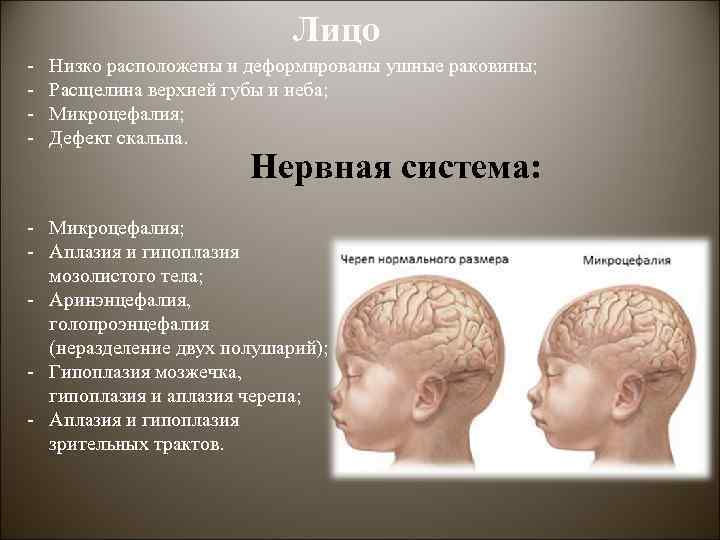 Лицо

- Низко расположены и деформированы ушные раковины;
- Расщелина верхней губы и неба;
- Микроцефалия;
- Дефект скальпа.

Нервная система:

- Микроцефалия;
- Аплазия и гипоплазия мозолистого тела;
- Аринэнцефалия, голопроэнцефалия (неразделение двух полушарий);
- Гипоплазия мозжечка, гипоплазия и аплазия черепа;
- Аплазия и гипоплазия зрительных трактов.

Череп нормального размера

Микроцефалия